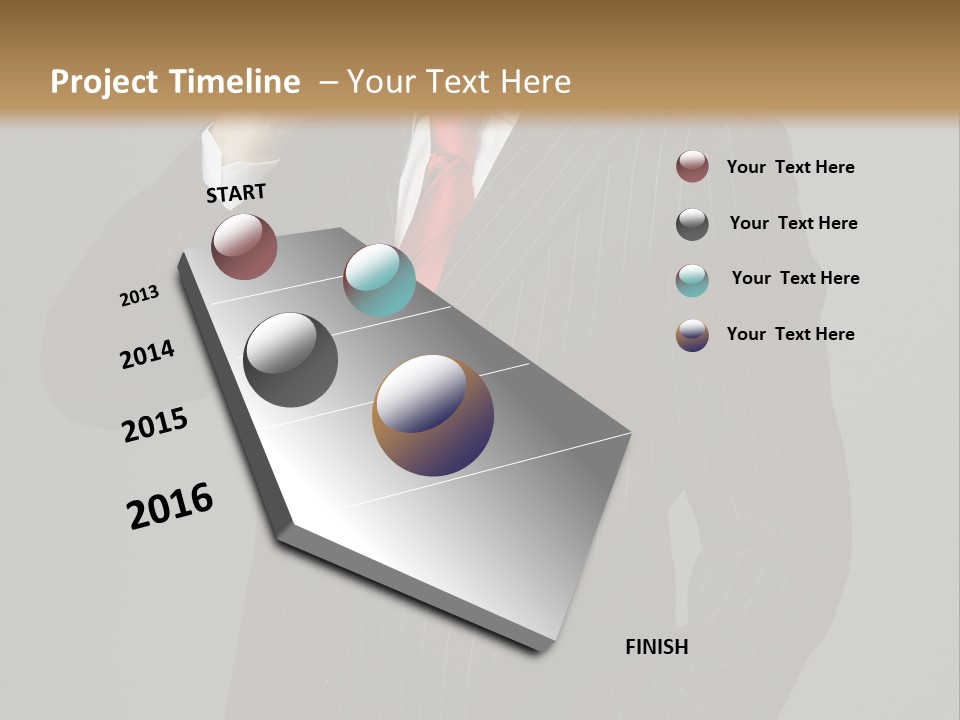 Project Timeline – Your Text Here

START

2013

2014

2015

2016

FINISH

Your Text Here

Your Text Here

Your Text Here

Your Text Here